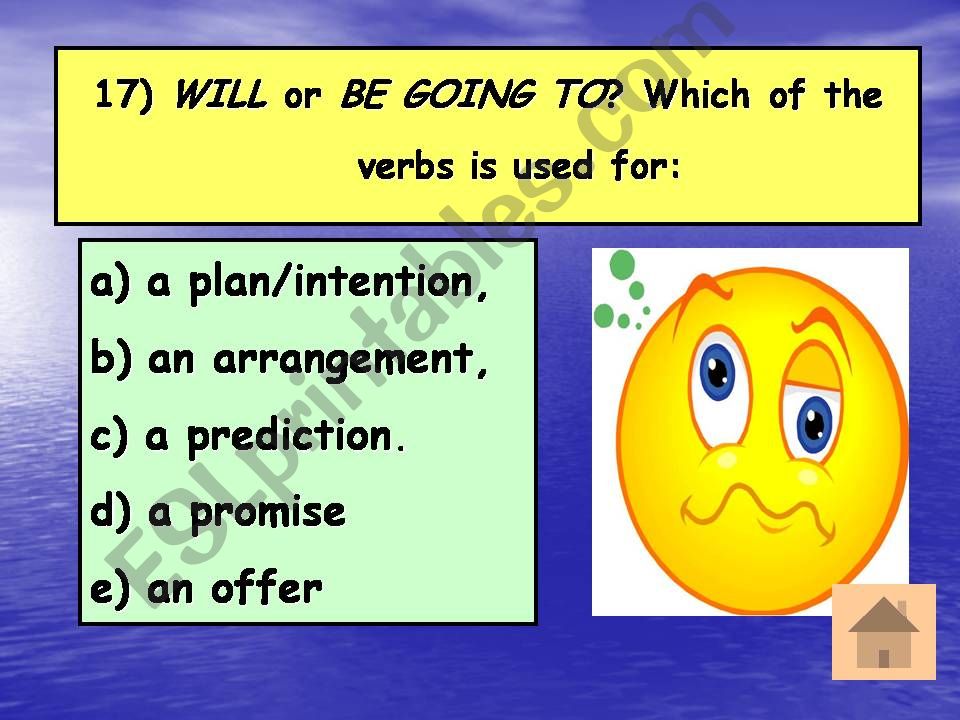 17) WILL or BE GOING TO? Which of the verbs is used for:

a) a plan/intention,
b) an arrangement,
c) a prediction.
d) a promise
e) an offer

ESLprintables.com